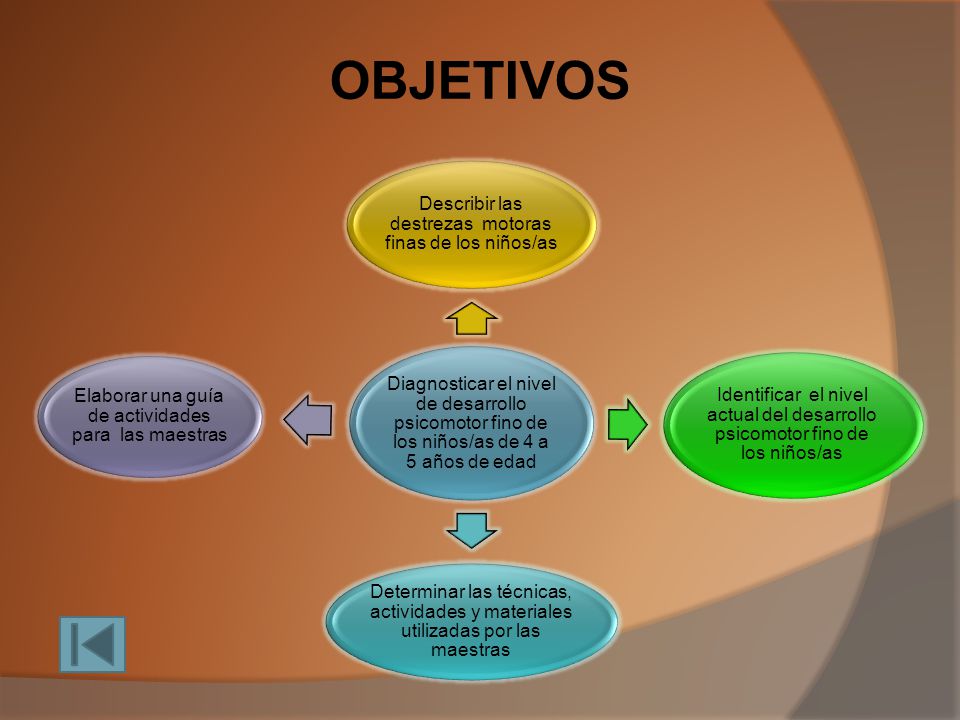 OBJETIVOS

Describir las destrezas motoras finas de los niños/as

Elaborar una guía de actividades para las maestras

Diagnosticar el nivel de desarrollo psicomotor fino de los niños/as de 4 a 5 años de edad

Identificar el nivel actual del desarrollo psicomotor fino de los niños/as

Determinar las técnicas, actividades y materiales utilizadas por las maestras